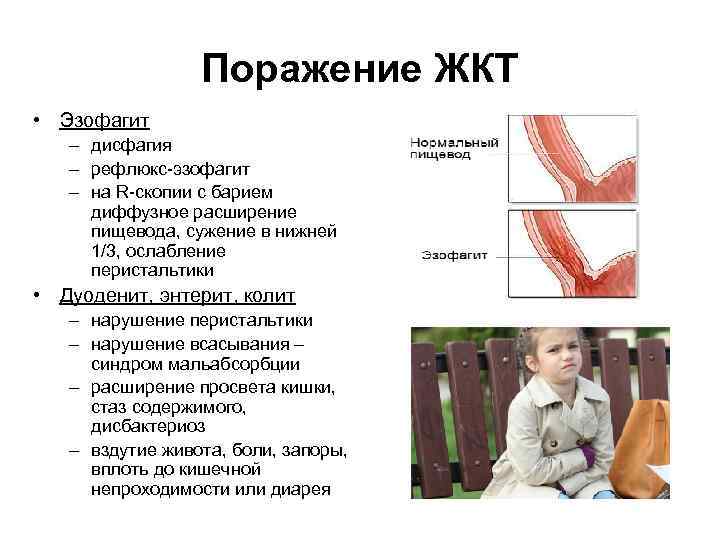 Поражение ЖКТ

• Эзофагит
– дисфагия
– рефлюкс-эзофагит
– на R-скопии с барием диффузное расширение пищевода, сужение в нижней 1/3, ослабление перистальтики

• Дуоденит, энтерит, колит
– нарушение перистальтики
– нарушение всасывания – синдром мальабсорбции
– расширение просвета кишки, стаз содержимого, дисбактериоз
– вздутие живота, боли, запоры, вплоть до кишечной непроходимости или диарея

Нормальный пищевод

Эзофагит